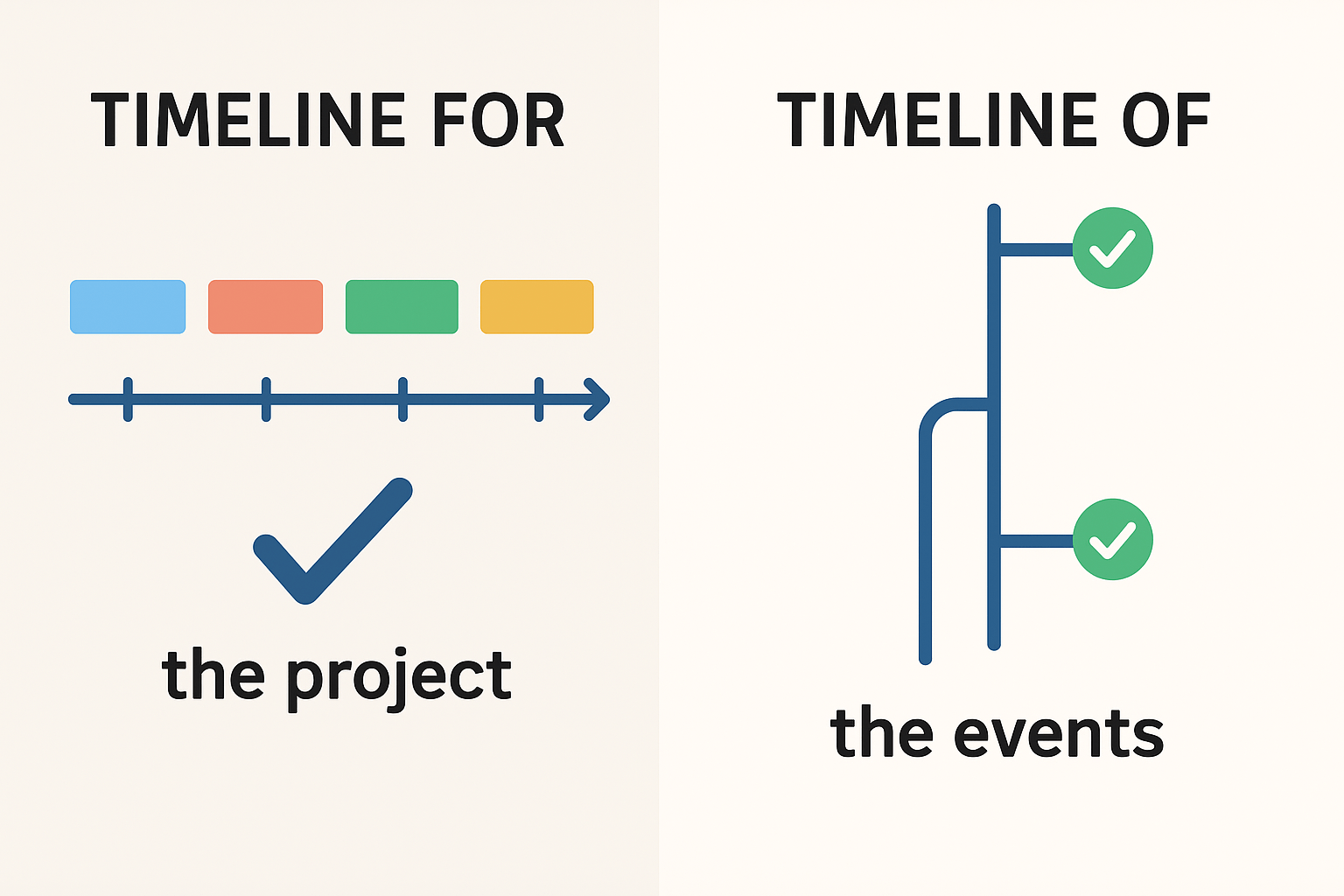 TIMELINE FOR

the project

TIMELINE OF

the events